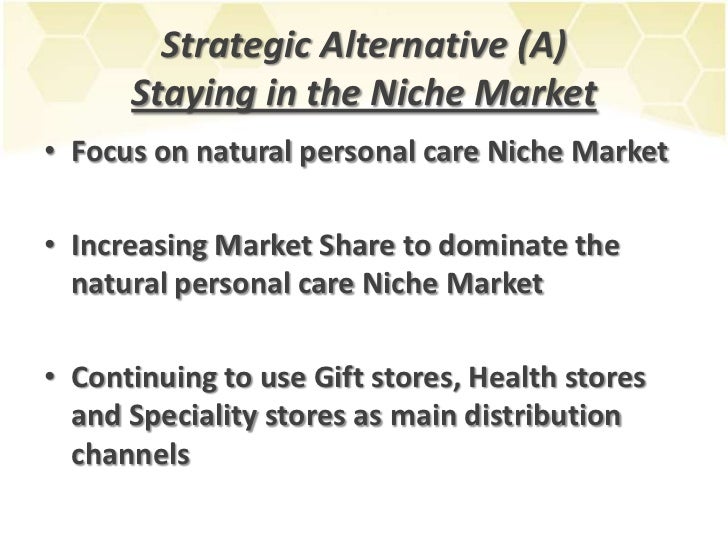 Strategic Alternative (A)
Staying in the Niche Market

• Focus on natural personal care Niche Market

• Increasing Market Share to dominate the natural personal care Niche Market

• Continuing to use Gift stores, Health stores and Speciality stores as main distribution channels